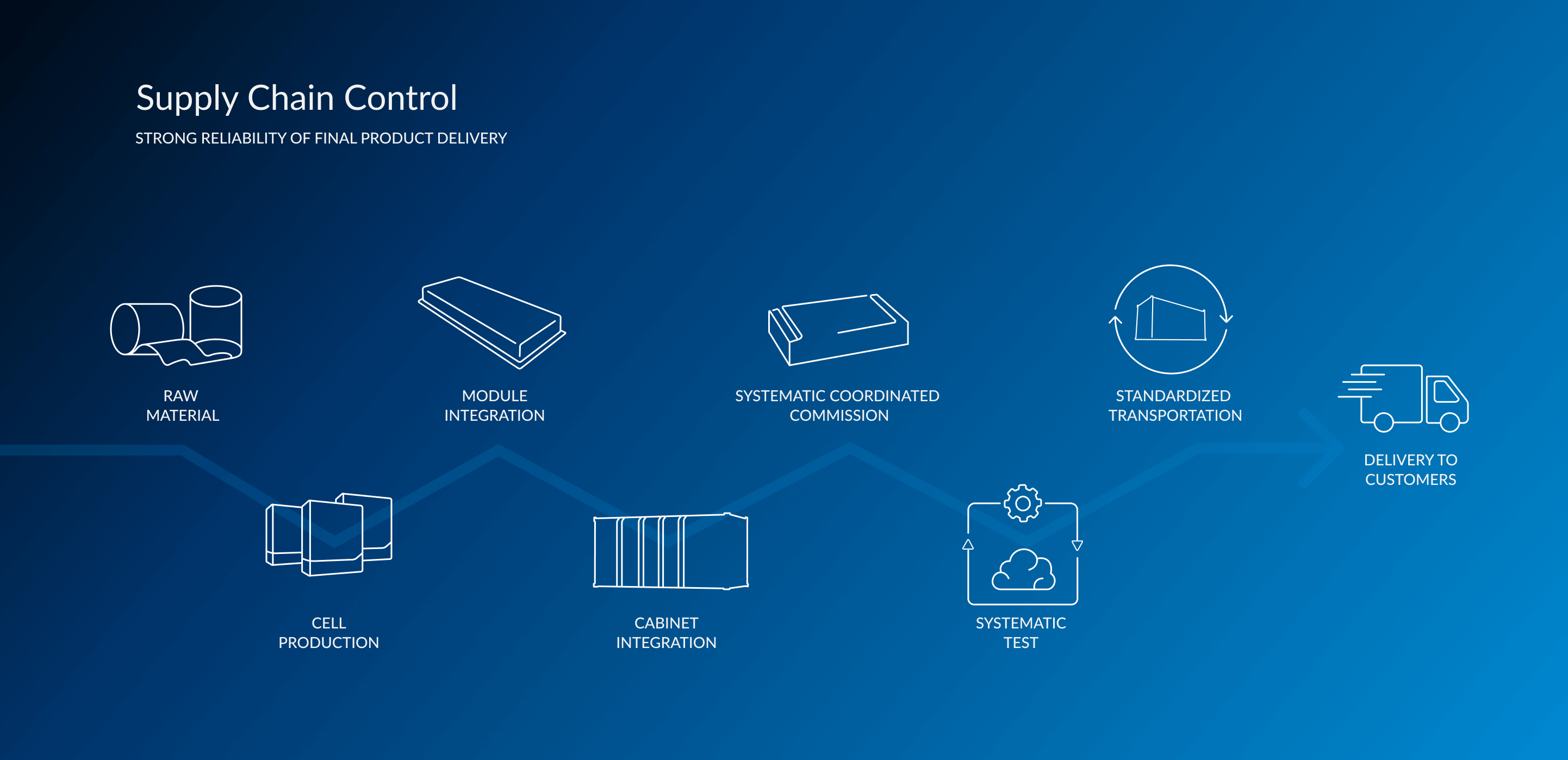 Supply Chain Control

STRONG RELIABILITY OF FINAL PRODUCT DELIVERY

RAW MATERIAL

CELL PRODUCTION

MODULE INTEGRATION

CABINET INTEGRATION

SYSTEMATIC COORDINATED COMMISSION

SYSTEMATIC TEST

STANDARDIZED TRANSPORTATION

DELIVERY TO CUSTOMERS